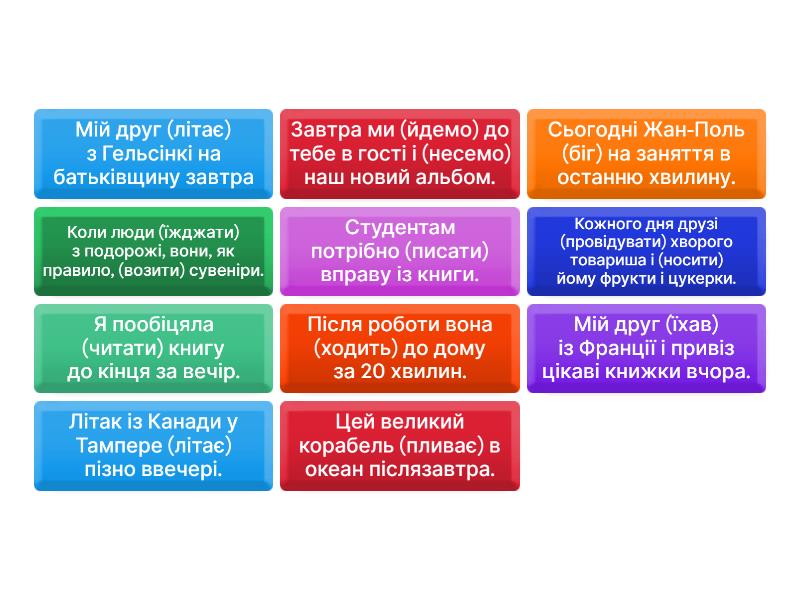 Мій друг (літає) з Гельсінкі на батьківщину завтра

Завтра ми (йдемо) до тебе в гості і (несемо) наш новий альбом.

Сьогодні Жан-Поль (біг) на заняття в останню хвилину.

Коли люди (їжджати) з подорожі, вони, як правило, (возити) сувеніри.

Студентам потрібно (писати) вправу із книги.

Кожного дня друзі (провідувати) хворого товариша і (носити) йому фрукти і цукерки.

Я пообіцяла (читати) книгу до кінця за вечір.

Після роботи вона (ходить) до дому за 20 хвилин.

Мій друг (їхав) із Франції і привіз цікаві книжки вчора.

Літак із Канади у Тампере (літає) пізно ввечері.

Цей великий корабель (пливає) в океан післязавтра.